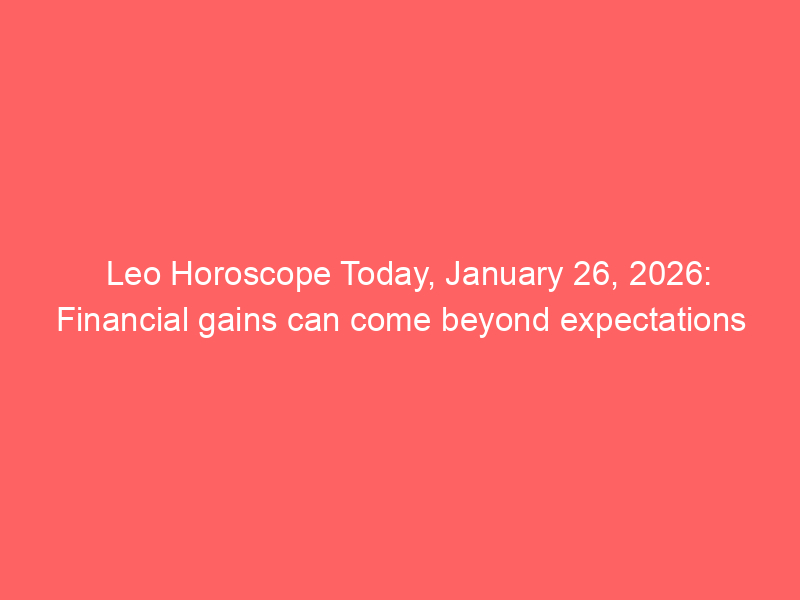 Leo Horoscope Today, January 26, 2026: Financial gains can come beyond expectations